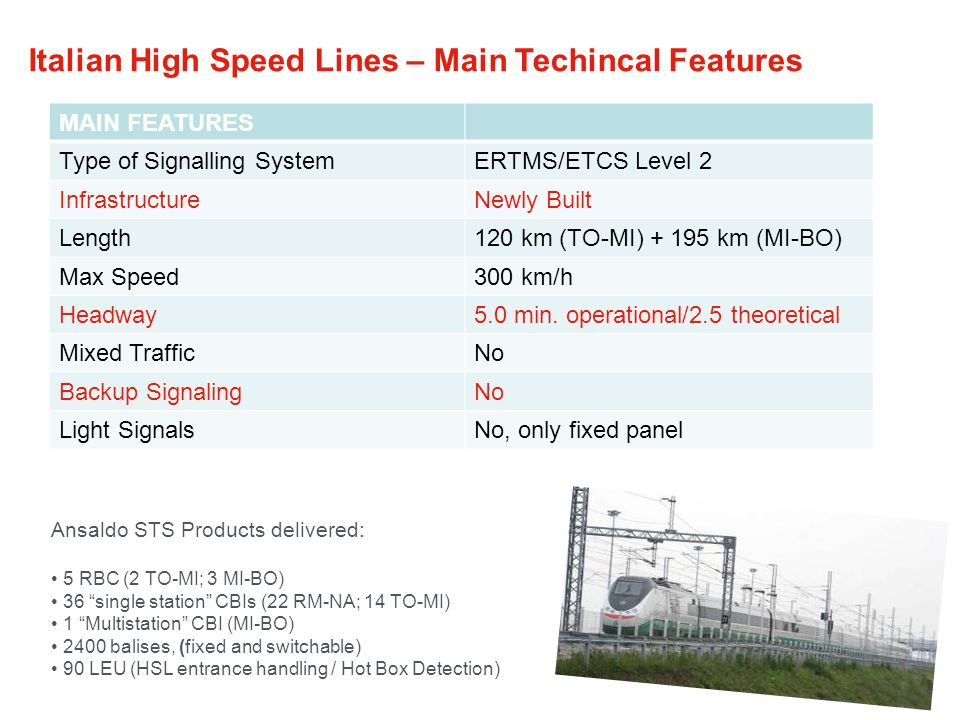 Italian High Speed Lines – Main Techincal Features

| MAIN FEATURES | |
|---|---|
| Type of Signalling System | ERTMS/ETCS Level 2 |
| Infrastructure | Newly Built |
| Length | 120 km (TO-MI) + 195 km (MI-BO) |
| Max Speed | 300 km/h |
| Headway | 5.0 min. operational/2.5 theoretical |
| Mixed Traffic | No |
| Backup Signaling | No |
| Light Signals | No, only fixed panel |

Ansaldo STS Products delivered:

• 5 RBC (2 TO-MI; 3 MI-BO)
• 36 “single station” CBIs (22 RM-NA; 14 TO-MI)
• 1 “Multistation” CBI (MI-BO)
• 2400 balises, (fixed and switchable)
• 90 LEU (HSL entrance handling / Hot Box Detection)